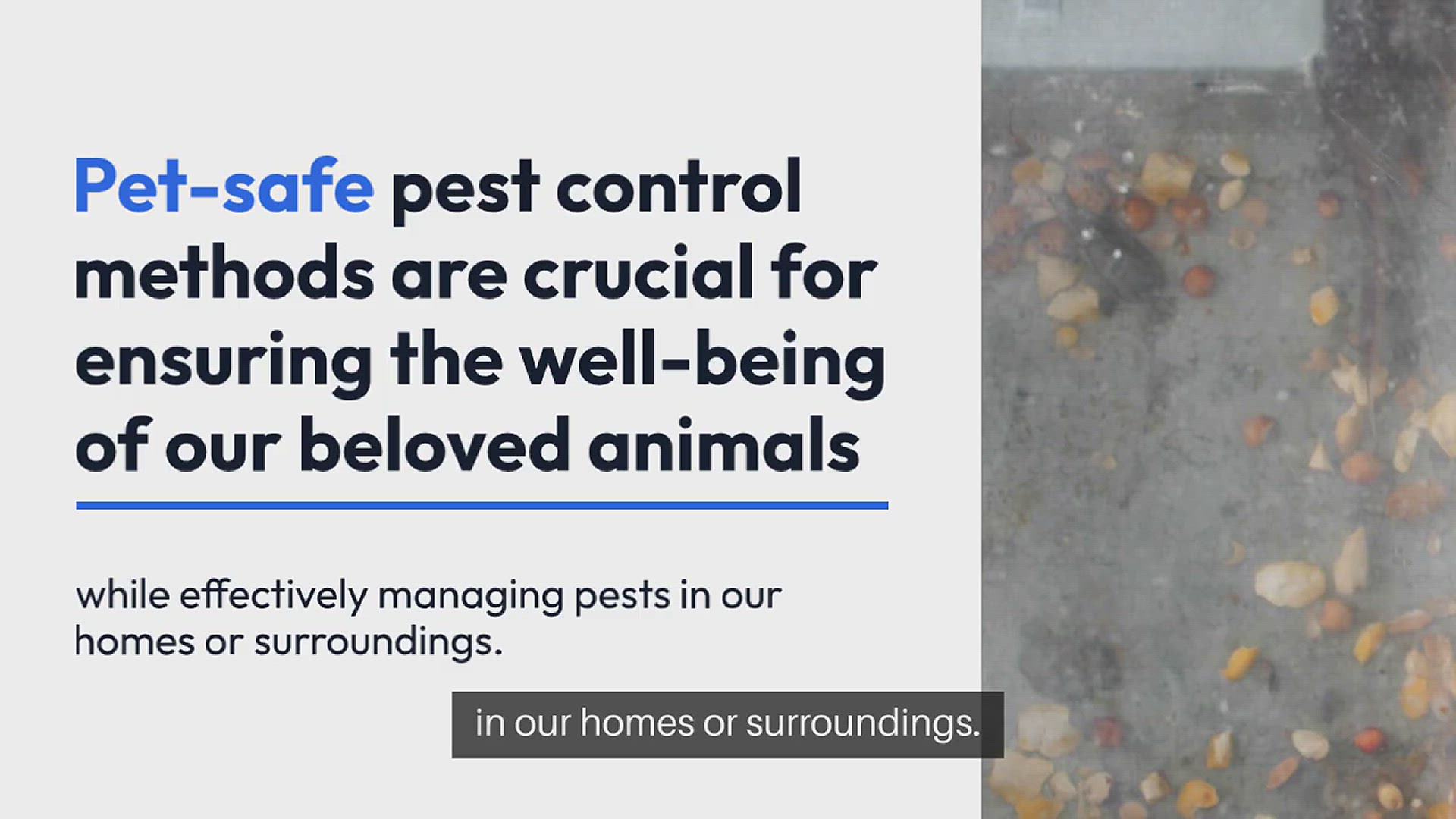 Pet-safe pest control methods are crucial for ensuring the well-being of our beloved animals

while effectively managing pests in our homes or surroundings.

in our homes or surroundings.